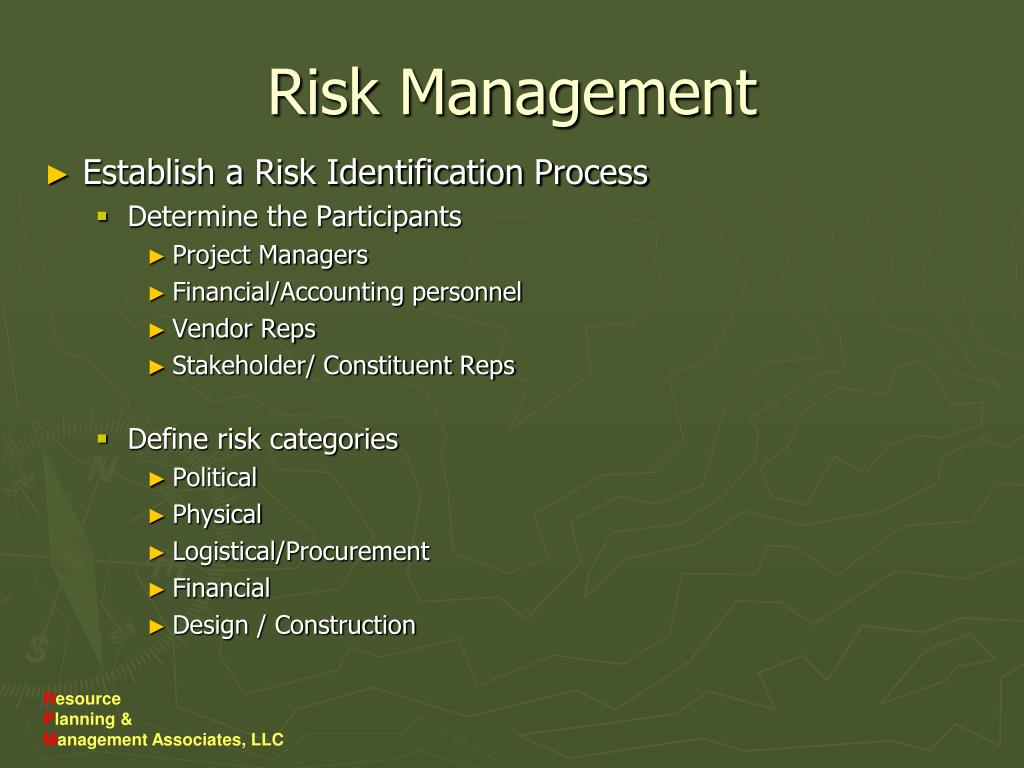 Risk Management

► Establish a Risk Identification Process
▪ Determine the Participants
► Project Managers
► Financial/Accounting personnel
► Vendor Reps
► Stakeholder/ Constituent Reps

▪ Define risk categories
► Political
► Physical
► Logistical/Procurement
► Financial
► Design / Construction

Resource
Planning &
Management Associates, LLC